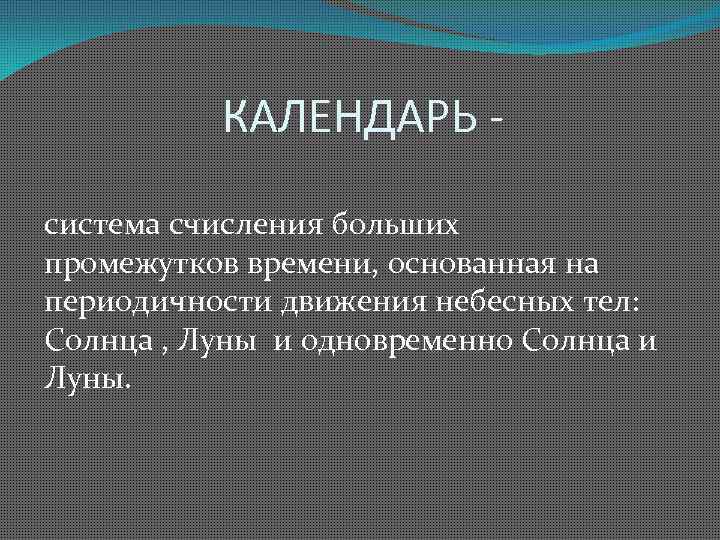 КАЛЕНДАРЬ -

система счисления больших промежутков времени, основанная на периодичности движения небесных тел: Солнца , Луны  и одновременно Солнца и Луны.